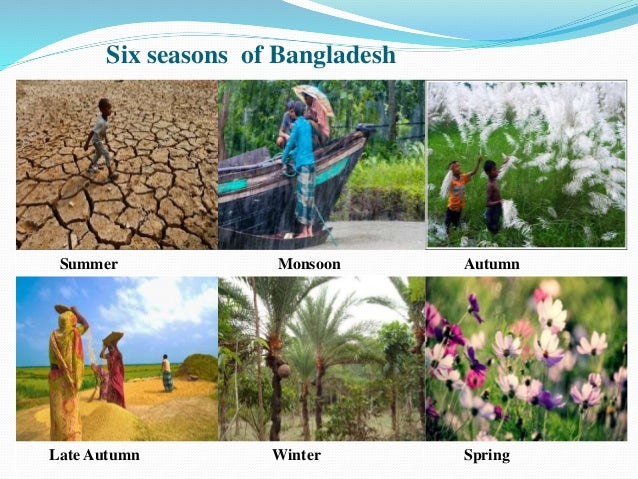 Six seasons of Bangladesh

Summer

Monsoon

Autumn

Late Autumn

Winter

Spring